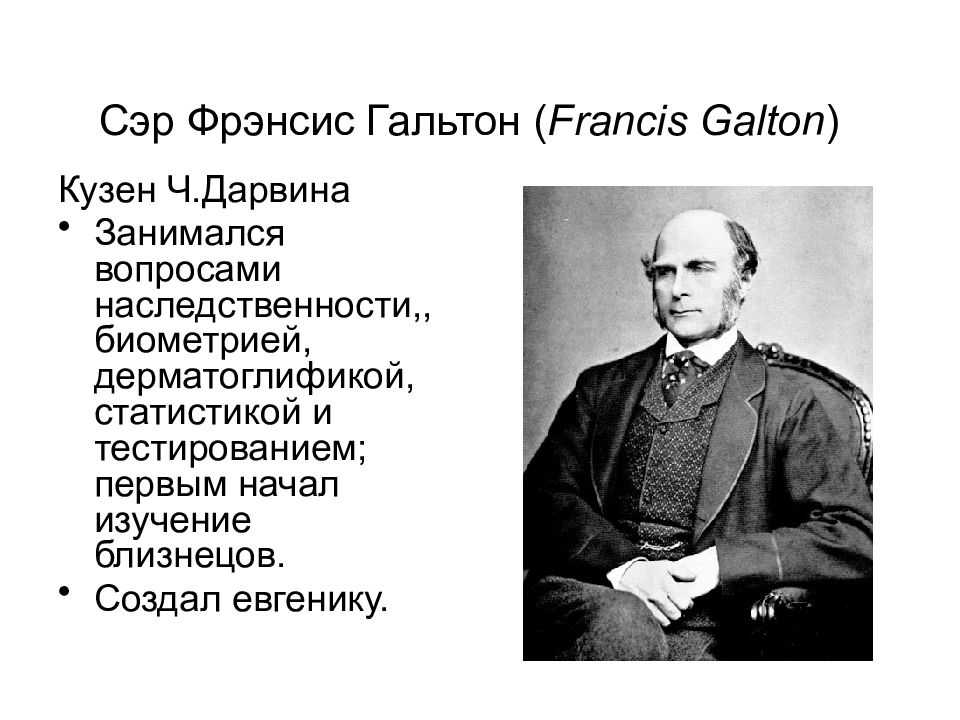 Сэр Фрэнсис Гальтон (Francis Galton)

Кузен Ч.Дарвина

• Занимался вопросами наследственности,, биометрией, дерматоглификой, статистикой и тестированием; первым начал изучение близнецов.
• Создал евгенику.